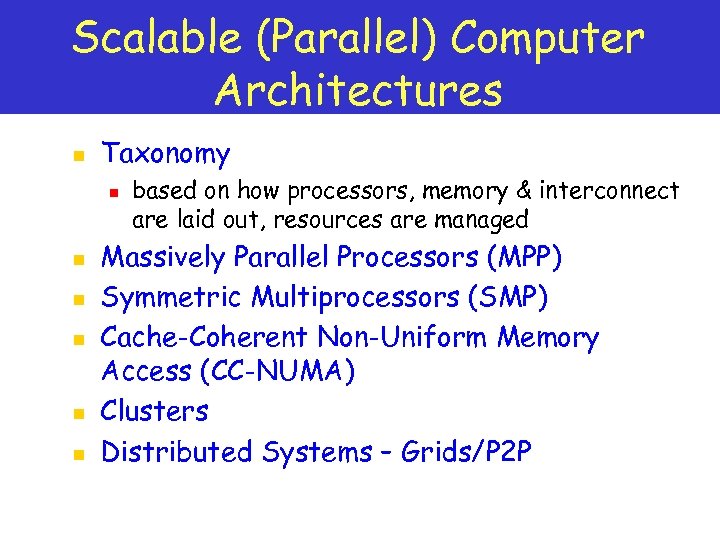 Scalable (Parallel) Computer Architectures

- Taxonomy
  - based on how processors, memory & interconnect are laid out, resources are managed
- Massively Parallel Processors (MPP)
- Symmetric Multiprocessors (SMP)
- Cache-Coherent Non-Uniform Memory Access (CC-NUMA)
- Clusters
- Distributed Systems – Grids/P2P